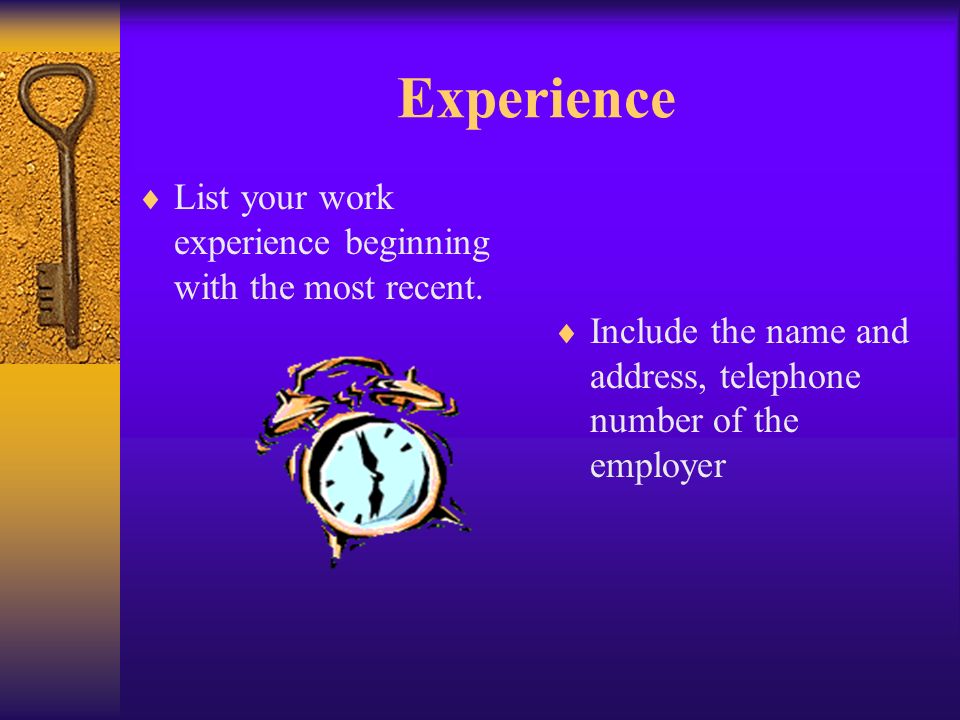 Experience

♦ List your work experience beginning with the most recent.

♦ Include the name and address, telephone number of the employer